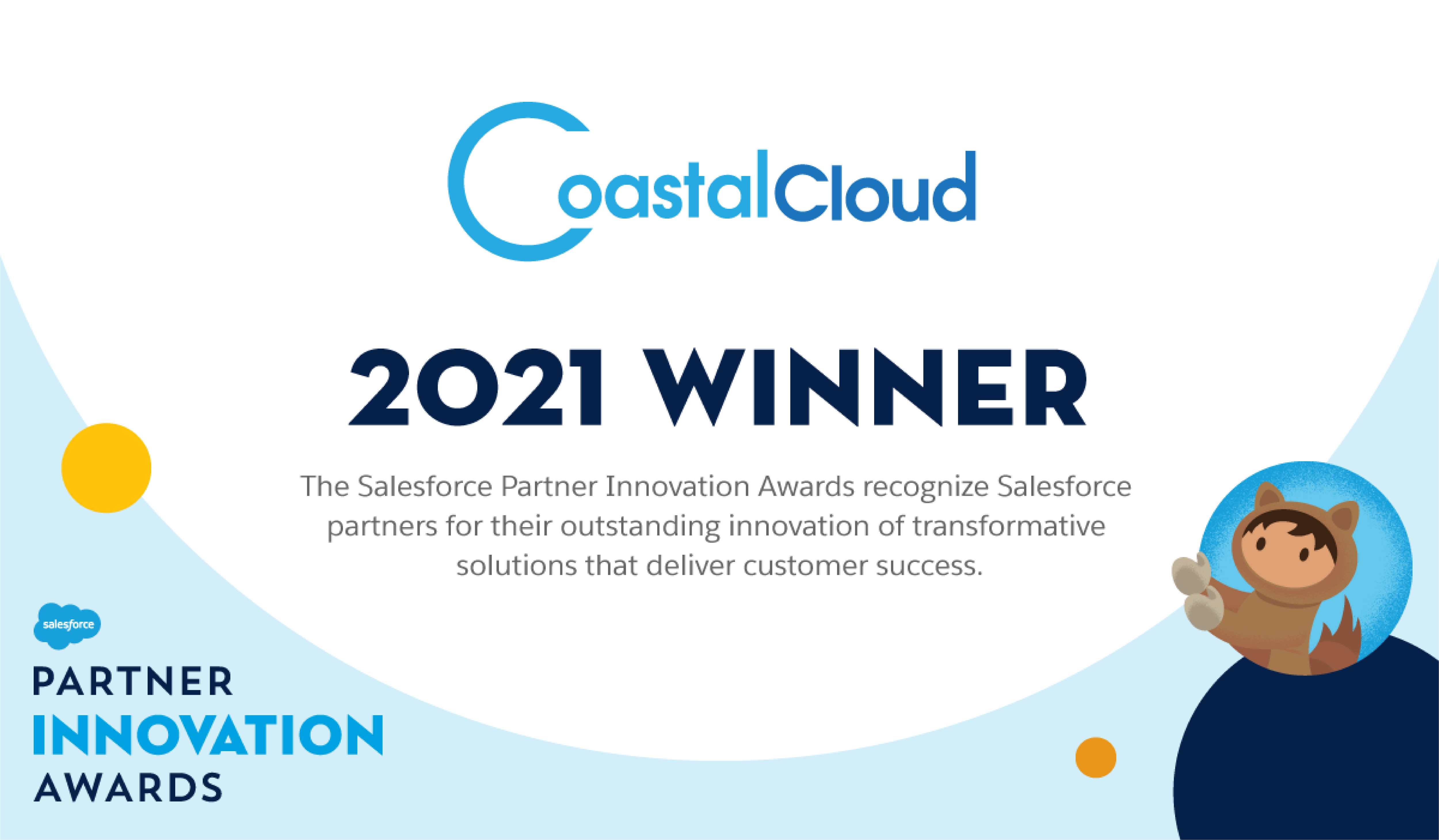 CoastalCloud

2021 WINNER

The Salesforce Partner Innovation Awards recognize Salesforce partners for their outstanding innovation of transformative solutions that deliver customer success.

salesforce

PARTNER
INNOVATION
AWARDS